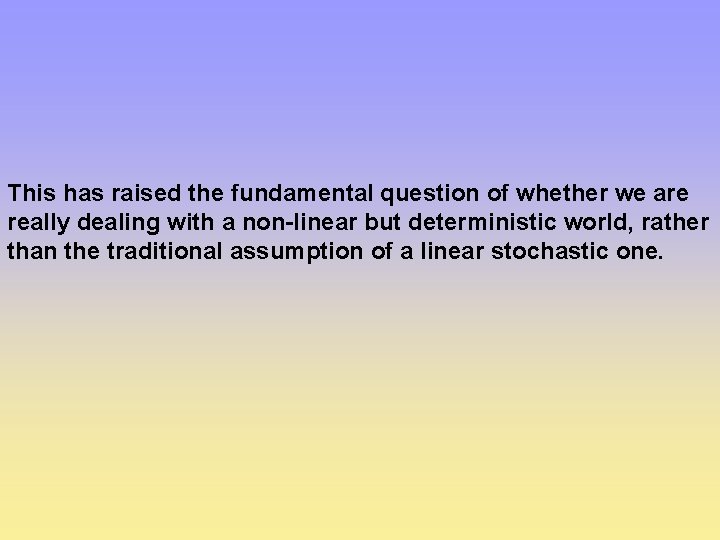 This has raised the fundamental question of whether we are really dealing with a non-linear but deterministic world, rather than the traditional assumption of a linear stochastic one.